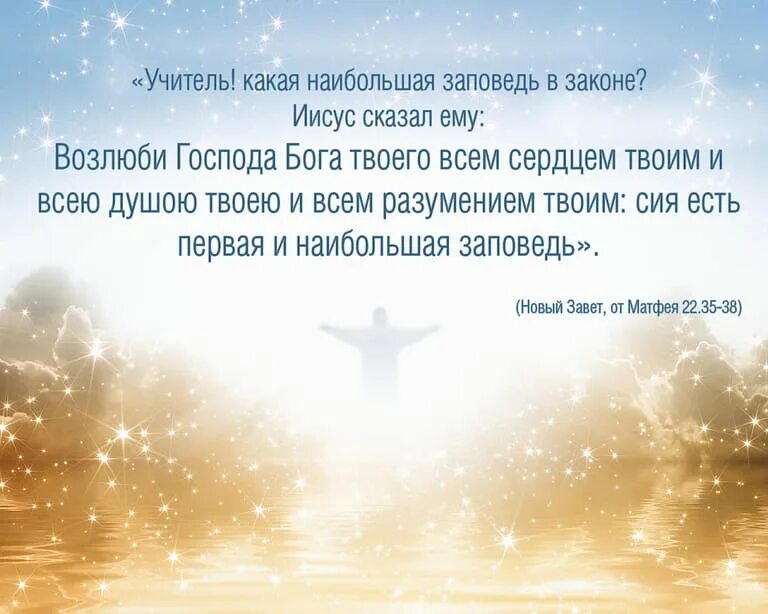 «Учитель! какая наибольшая заповедь в законе?
Иисус сказал ему:
Возлюби Господа Бога твоего всем сердцем твоим и всею душою твоею и всем разумением твоим: сия есть первая и наибольшая заповедь».

(Новый Завет, от Матфея 22.35-38)